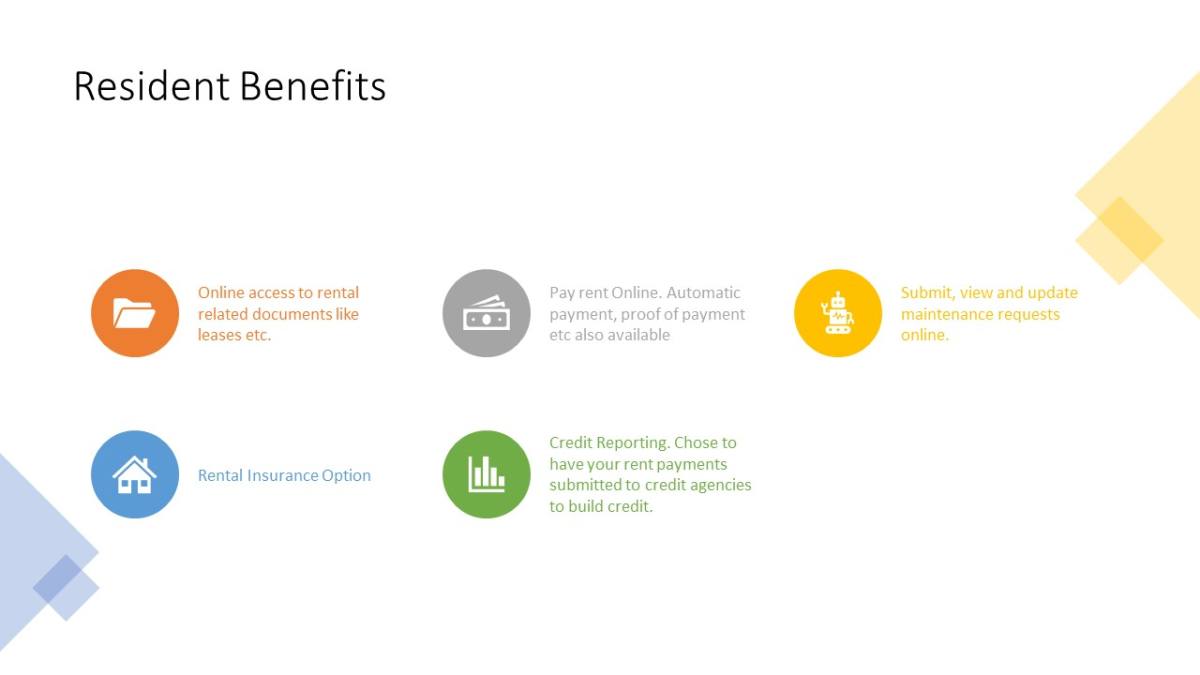 Resident Benefits

Online access to rental related documents like leases etc.

Pay rent Online. Automatic payment, proof of payment etc also available

Submit, view and update maintenance requests online.

Rental Insurance Option

Credit Reporting. Chose to have your rent payments submitted to credit agencies to build credit.